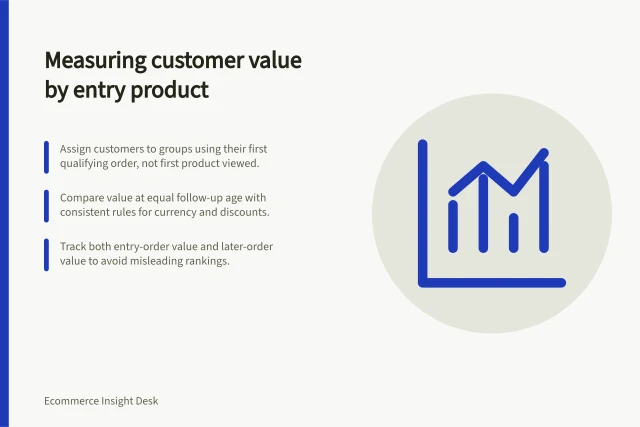 Measuring customer value by entry product

Assign customers to groups using their first qualifying order, not first product viewed.

Compare value at equal follow-up age with consistent rules for currency and discounts.

Track both entry-order value and later-order value to avoid misleading rankings.

Ecommerce Insight Desk